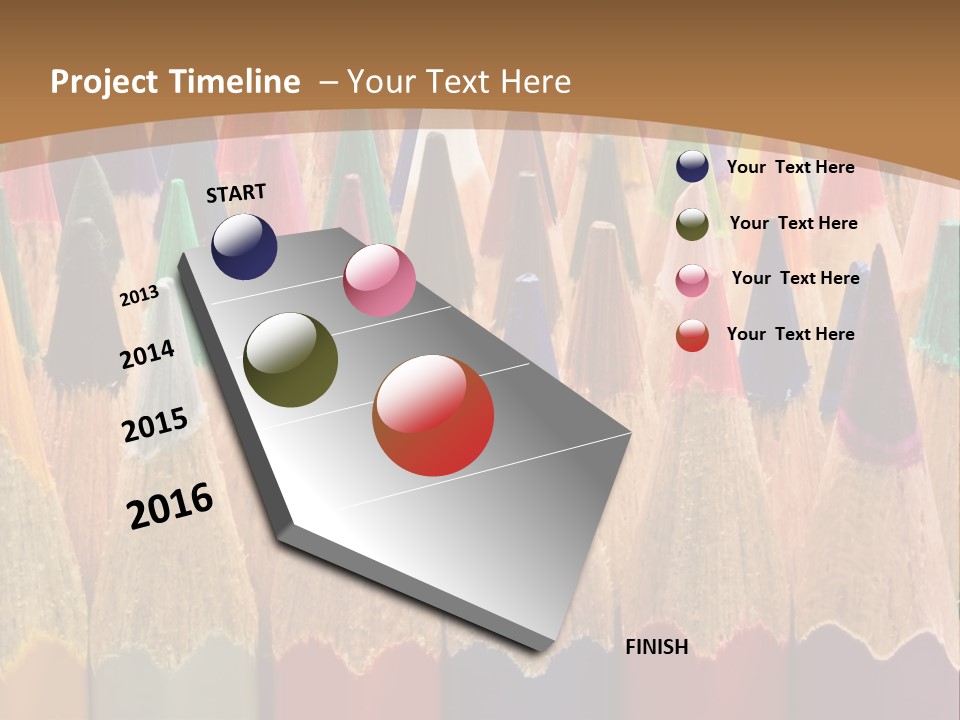 Project Timeline – Your Text Here

START

2013

2014

2015

2016

FINISH

Your Text Here

Your Text Here

Your Text Here

Your Text Here